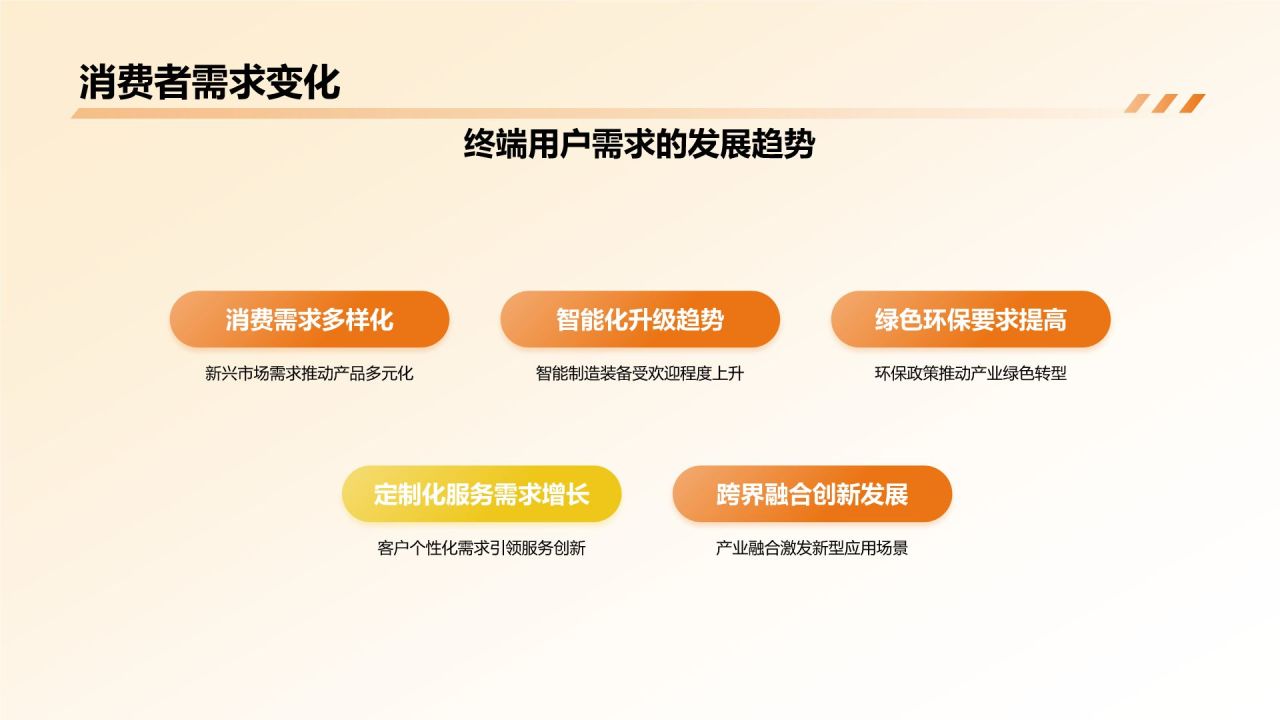 消费者需求变化

终端用户需求的发展趋势

消费需求多样化

新兴市场需求推动产品多元化

智能化升级趋势

智能制造装备受欢迎程度上升

绿色环保要求提高

环保政策推动产业绿色转型

定制化服务需求增长

客户个性化需求引领服务创新

跨界融合创新发展

产业融合激发新型应用场景